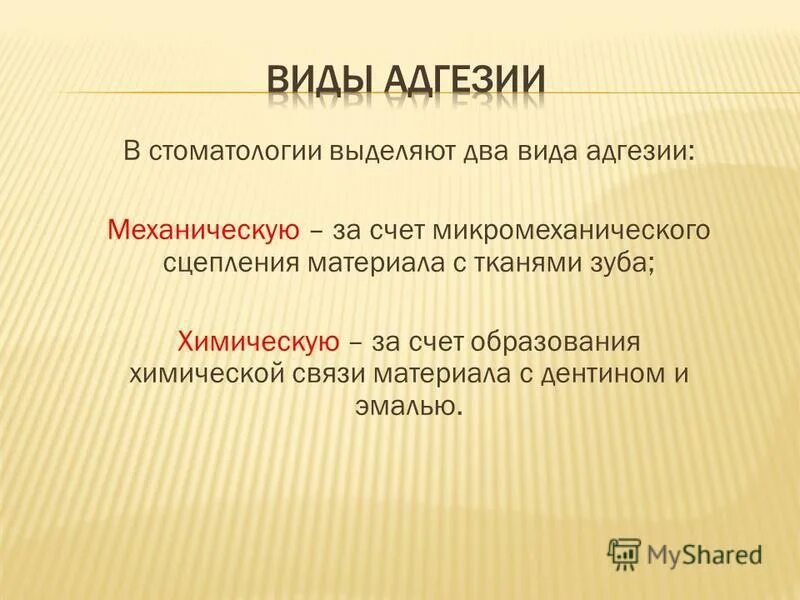 ВИДЫ АДГЕЗИИ

В стоматологии выделяют два вида адгезии:

Механическую – за счет микромеханического сцепления материала с тканями зуба;

Химическую – за счет образования химической связи материала с дентином и эмалью.

MyShared